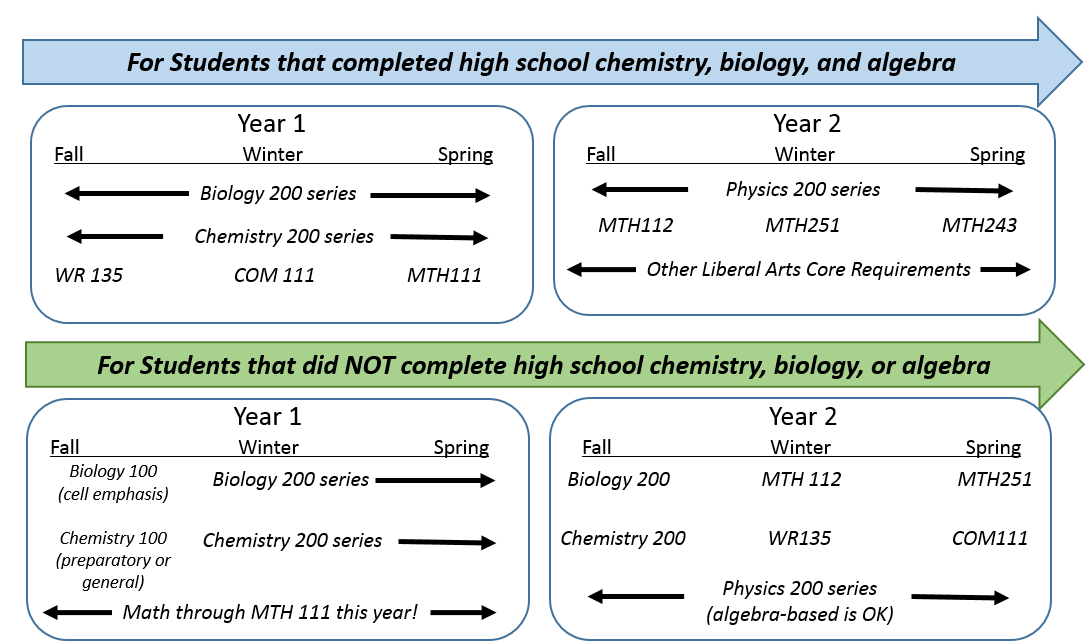 For Students that completed high school chemistry, biology, and algebra

Year 1

Fall Winter Spring

Biology 200 series

Chemistry 200 series

WR 135 COM 111 MTH111

Year 2

Fall Winter Spring

Physics 200 series

MTH112 MTH251 MTH243

Other Liberal Arts Core Requirements

For Students that did NOT complete high school chemistry, biology, or algebra

Year 1

Fall Winter Spring

Biology 100 (cell emphasis) Biology 200 series

Chemistry 100 (preparatory or general) Chemistry 200 series

Math through MTH 111 this year!

Year 2

Fall Winter Spring

Biology 200 MTH 112 MTH251

Chemistry 200 WR135 COM111

Physics 200 series (algebra-based is OK)